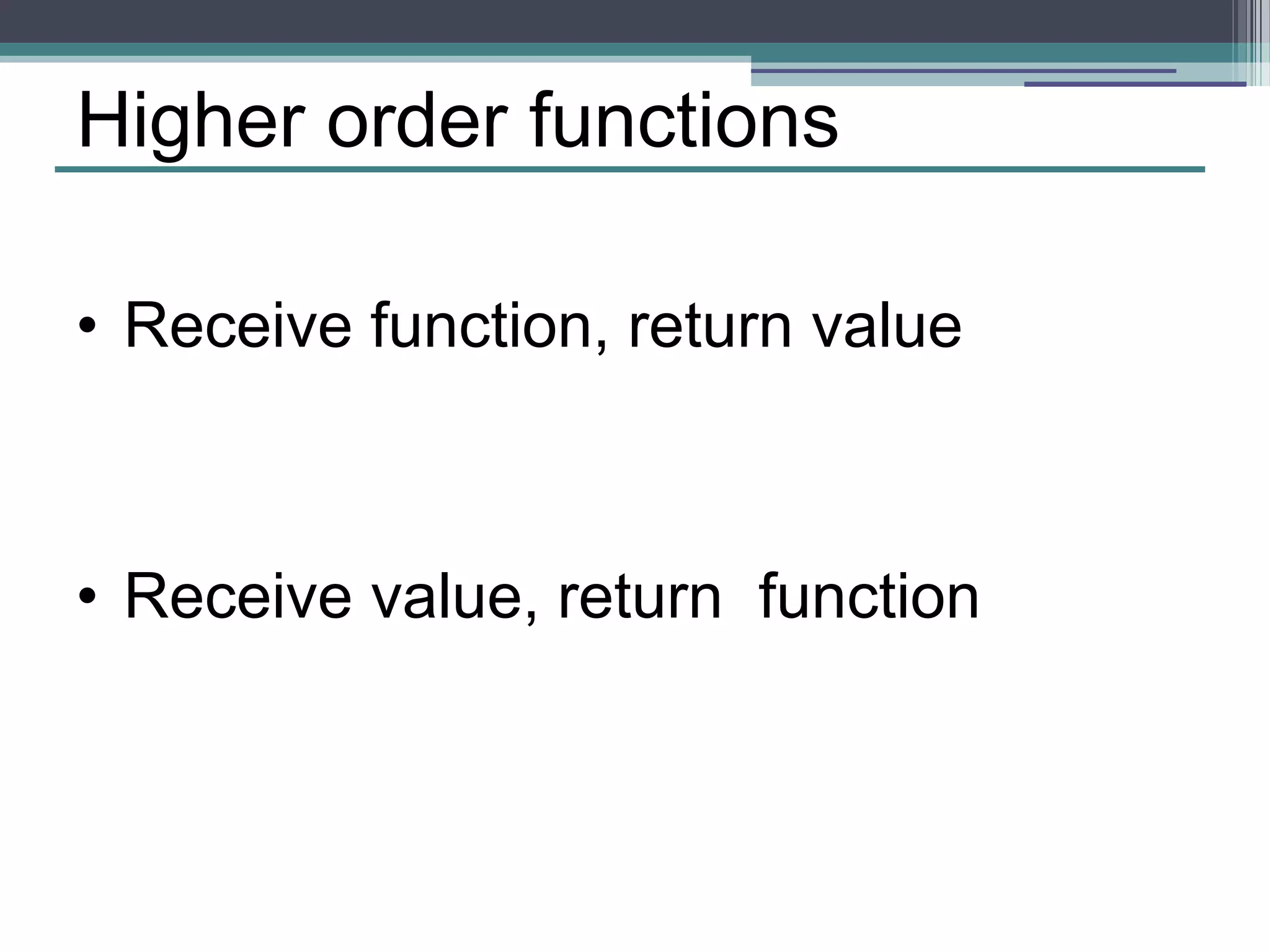 Higher order functions

• Receive function, return value

• Receive value, return  function